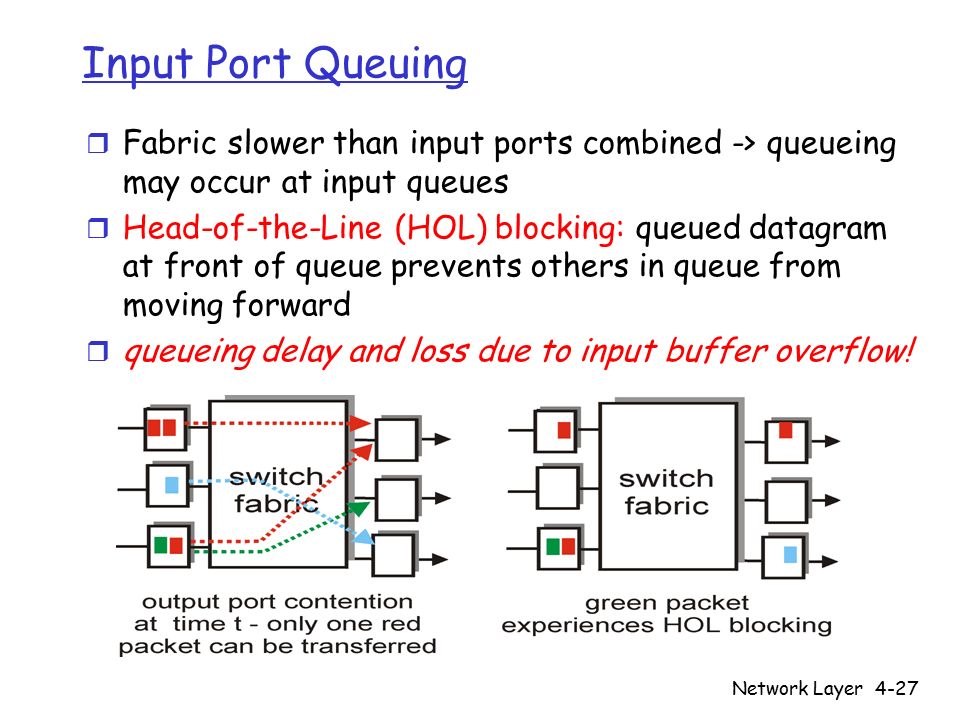 Input Port Queuing

❒ Fabric slower than input ports combined -> queueing may occur at input queues

❒ Head-of-the-Line (HOL) blocking: queued datagram at front of queue prevents others in queue from moving forward

❒ queueing delay and loss due to input buffer overflow!

switch fabric

output port contention at time t - only one red packet can be transferred

switch fabric

green packet experiences HOL blocking

Network Layer 4-27